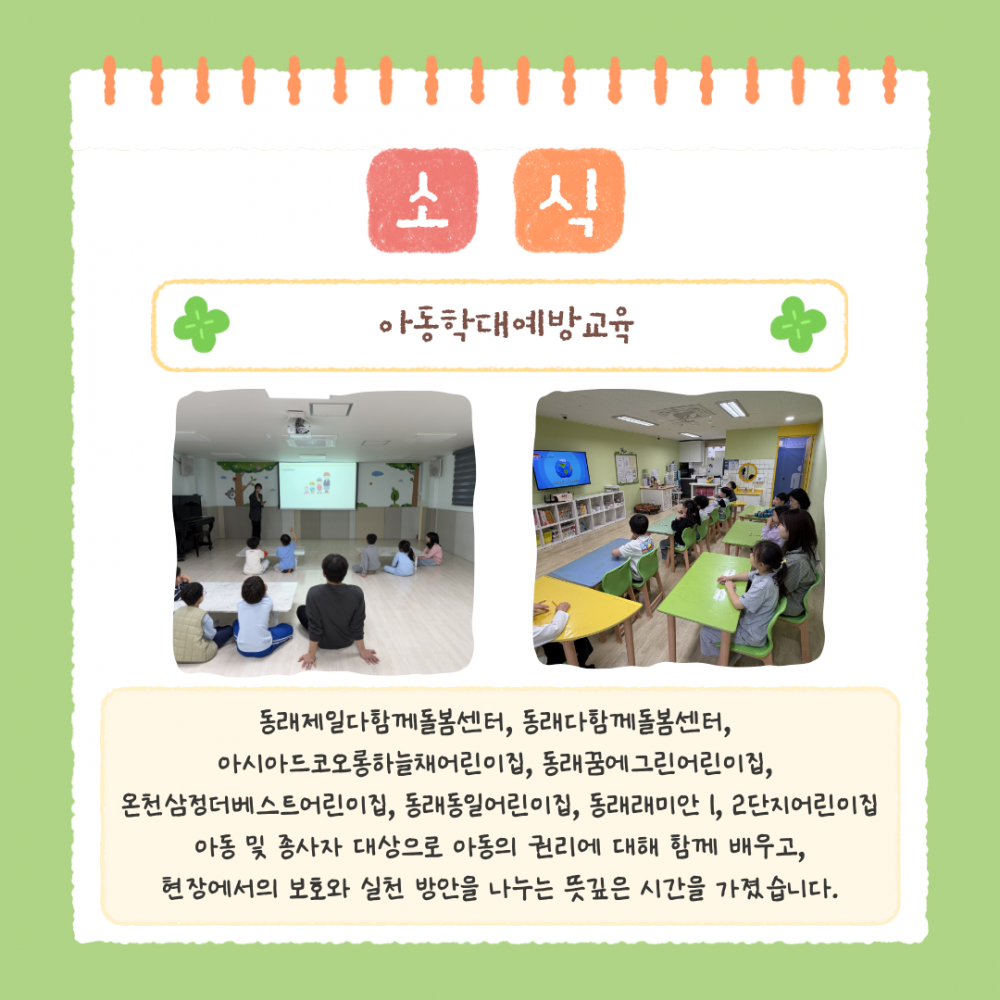 소 식

아동학대예방교육

동래제일다함께돌봄센터, 동래다함께돌봄센터, 아시아드코오롱하늘채어린이집, 동래꿈에그린어린이집, 온천삼정더베스트어린이집, 동래동일어린이집, 동래래미안 1, 2단지어린이집 아동 및 종사자 대상으로 아동의 권리에 대해 함께 배우고, 현장에서의 보호와 실천 방안을 나누는 뜻깊은 시간을 가졌습니다.